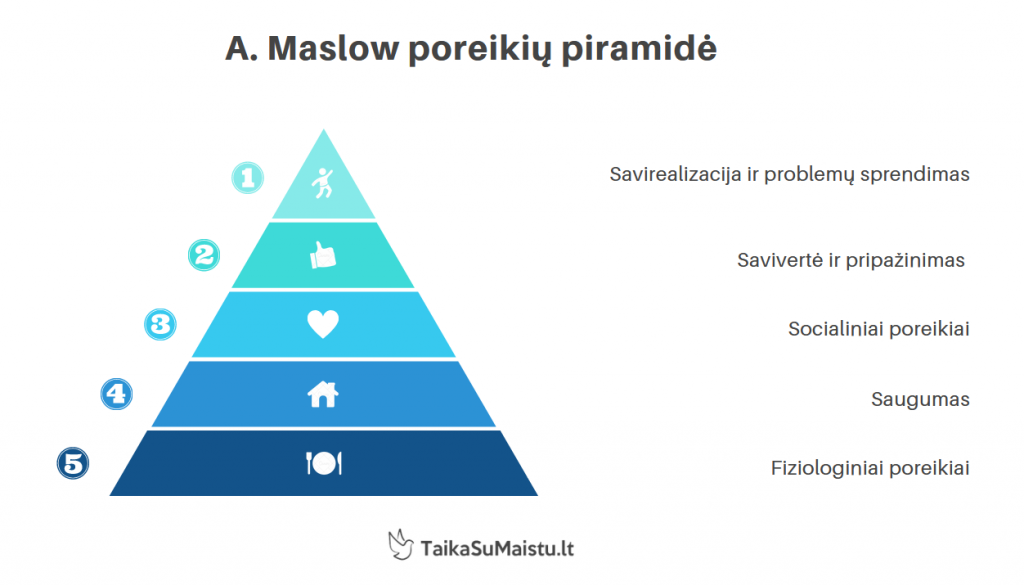 A. Maslow poreikių piramidė

1 Savirealizacija ir problemų sprendimas

2 Savivertė ir pripažinimas

3 Socialiniai poreikiai

4 Saugumas

5 Fiziologiniai poreikiai

TaikaSuMaistu.lt